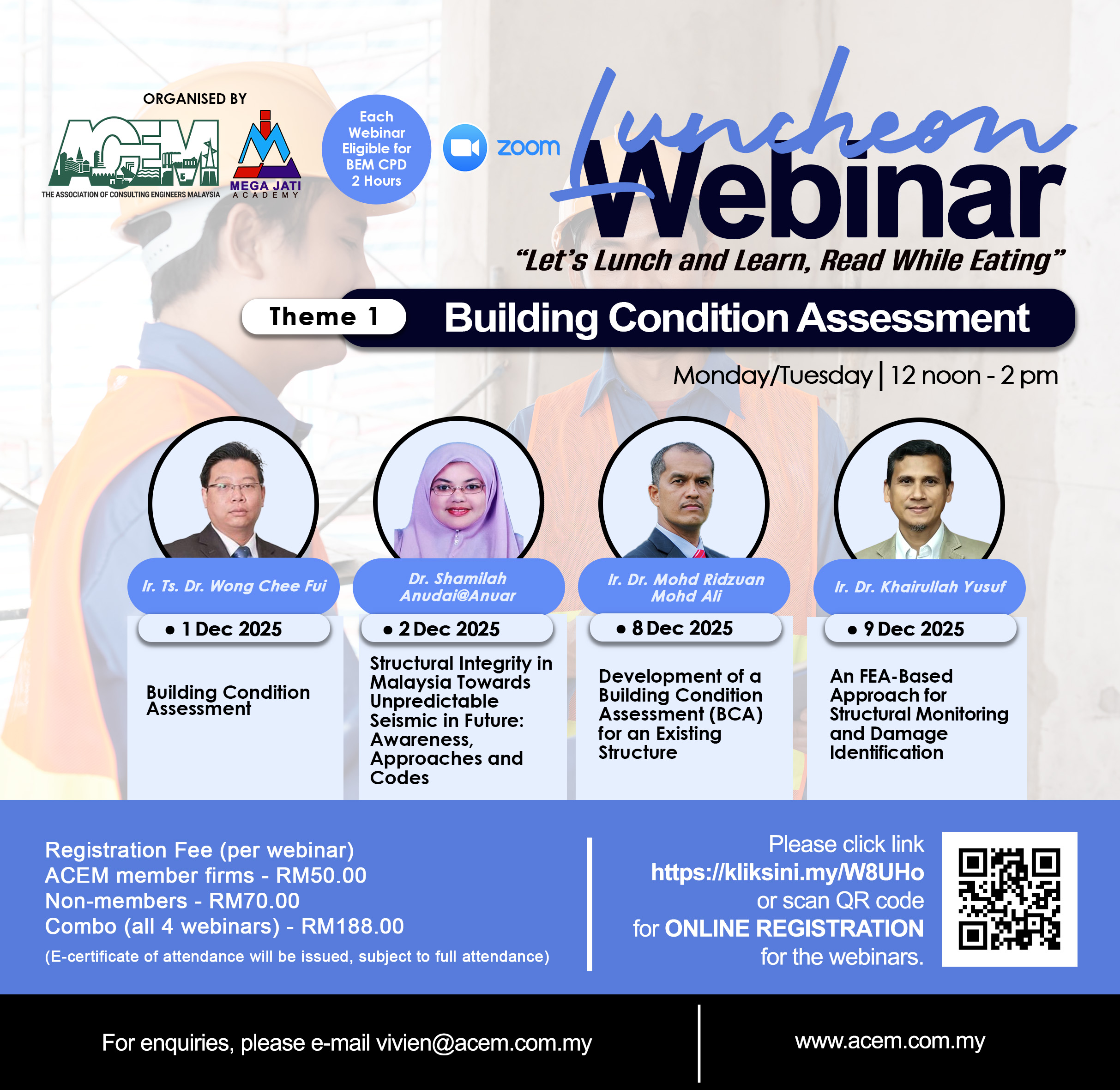 ORGANISED BY

ACEM
THE ASSOCIATION OF CONSULTING ENGINEERS MALAYSIA

MEGA JATI
ACADEMY

Each Webinar Eligible for BEM CPD 2 Hours

zoom

Luncheon Webinar

"Let's Lunch and Learn, Read While Eating"

Theme 1 Building Condition Assessment

Monday/Tuesday | 12 noon - 2 pm

Ir. Ts. Dr. Wong Chee Fui
• 1 Dec 2025
Building Condition Assessment

Dr. Shamilah Anudai@Anuar
• 2 Dec 2025
Structural Integrity in Malaysia Towards Unpredictable Seismic in Future: Awareness, Approaches and Codes

Ir. Dr. Mohd Ridzuan Mohd Ali
• 8 Dec 2025
Development of a Building Condition Assessment (BCA) for an Existing Structure

Ir. Dr. Khairullah Yusuf
• 9 Dec 2025
An FEA-Based Approach for Structural Monitoring and Damage Identification

Registration Fee (per webinar)
ACEM member firms - RM50.00
Non-members - RM70.00
Combo (all 4 webinars) - RM188.00
(E-certificate of attendance will be issued, subject to full attendance)

Please click link
https://kliksini.my/W8UHo
or scan QR code
for ONLINE REGISTRATION
for the webinars.

For enquiries, please e-mail vivien@acem.com.my

www.acem.com.my